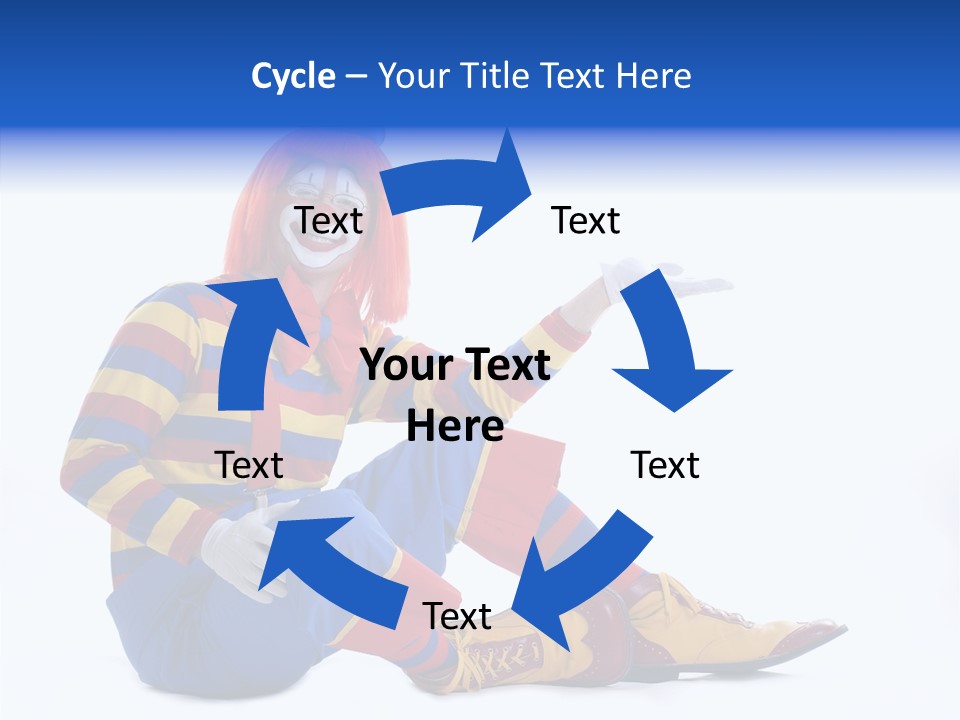 Cycle – Your Title Text Here

Text

Text

Your Text Here

Text

Text

Text